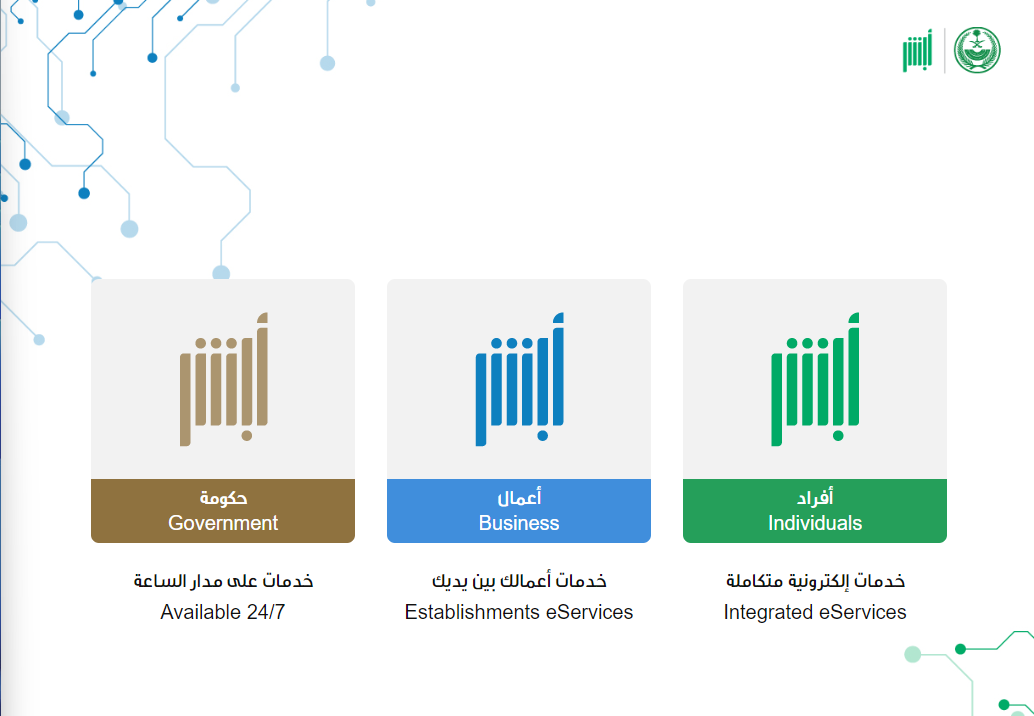 أبشر

أبشر

أفراد
Individuals

خدمات إلكترونية متكاملة
Integrated eServices

أبشر

أعمال
Business

خدمات أعمالك بين يديك
Establishments eServices

أبشر

حكومة
Government

خدمات على مدار الساعة
Available 24/7